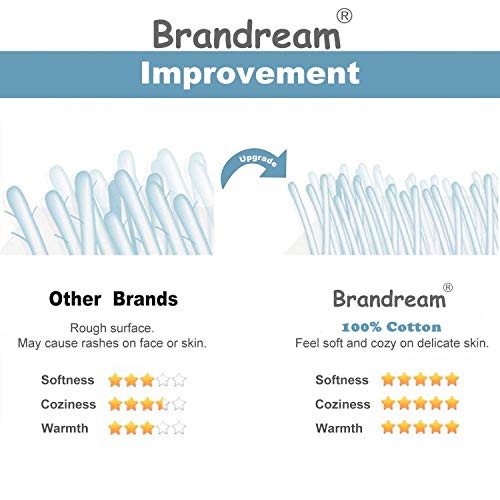 Brandream®

Improvement

Upgrade

Other Brands

Rough surface.
May cause rashes on face or skin.

Softness
Coziness
Warmth

Brandream®

100% Cotton
Feel soft and cozy on delicate skin.

Softness
Coziness
Warmth